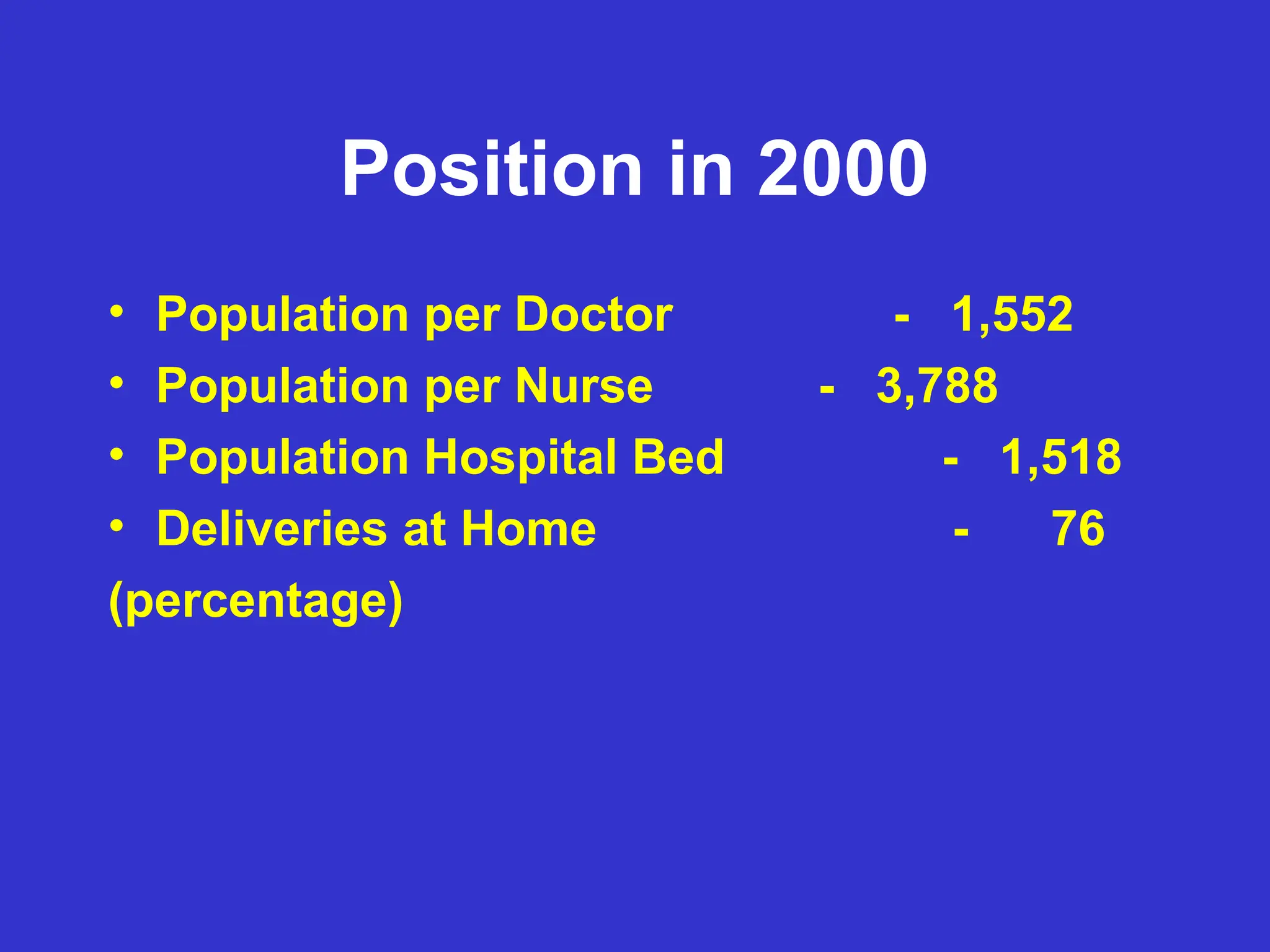 Position in 2000

• Population per Doctor - 1,552
• Population per Nurse - 3,788
• Population Hospital Bed - 1,518
• Deliveries at Home - 76
(percentage)